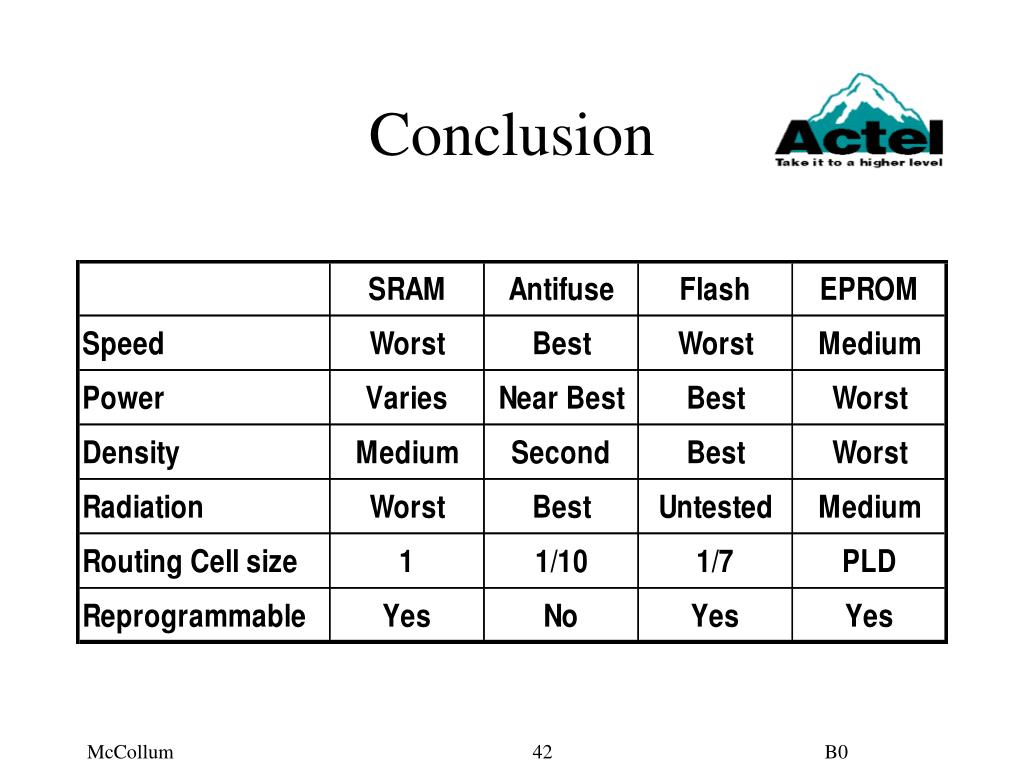 Conclusion

Actel
Take it to a higher level

| | SRAM | Antifuse | Flash | EPROM |
|---|---|---|---|---|
| Speed | Worst | Best | Worst | Medium |
| Power | Varies | Near Best | Best | Worst |
| Density | Medium | Second | Best | Worst |
| Radiation | Worst | Best | Untested | Medium |
| Routing Cell size | 1 | 1/10 | 1/7 | PLD |
| Reprogrammable | Yes | No | Yes | Yes |

McCollum 42 B0